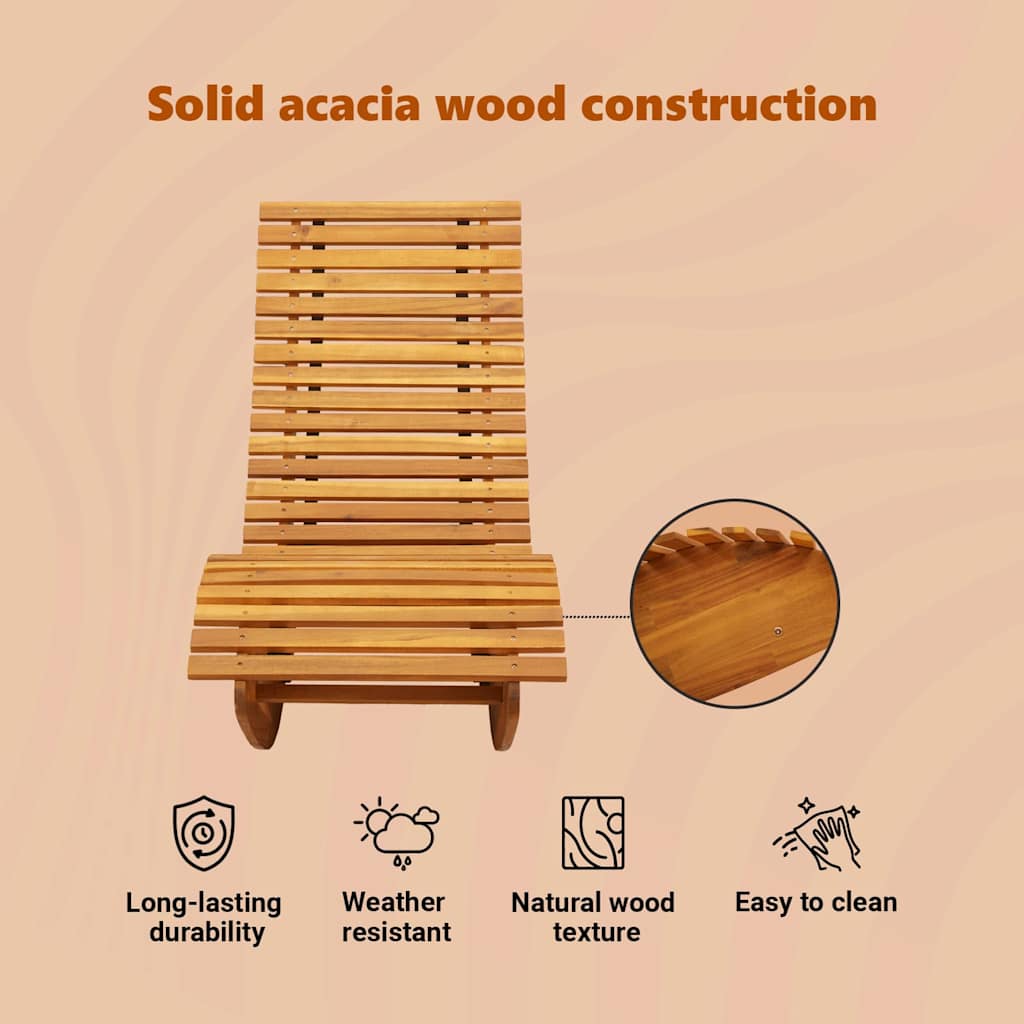 Solid acacia wood construction

Long-lasting durability

Weather resistant

Natural wood texture

Easy to clean